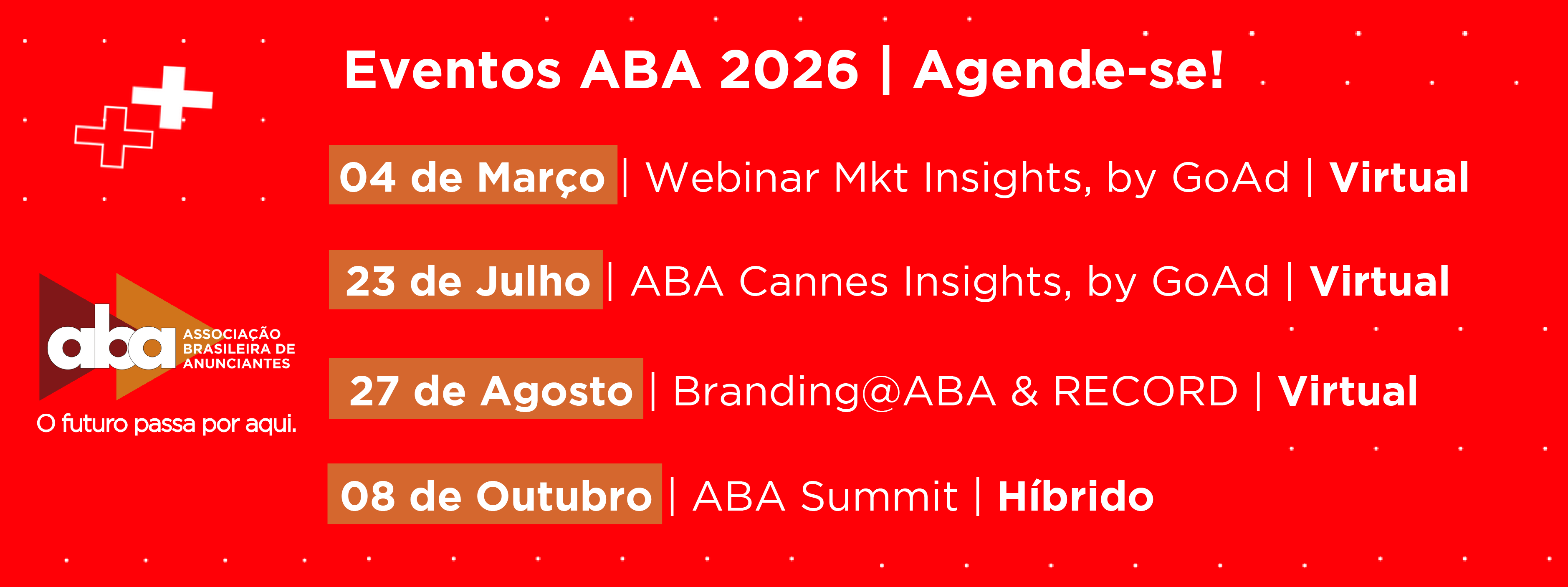 Eventos ABA 2026 | Agende-se!

04 de Março | Webinar Mkt Insights, by GoAd | Virtual

23 de Julho | ABA Cannes Insights, by GoAd | Virtual

27 de Agosto | Branding@ABA & RECORD | Virtual

08 de Outubro | ABA Summit | Híbrido

aba ASSOCIAÇÃO BRASILEIRA DE ANUNCIANTES

O futuro passa por aqui.